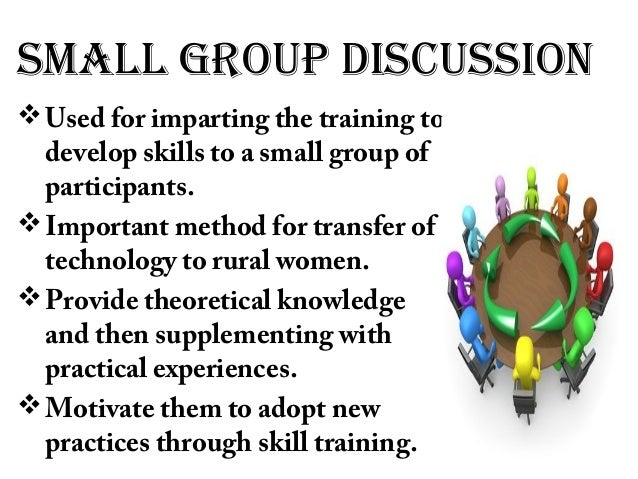 SMALL GROUP DISCUSSION

❖ Used for imparting the training to develop skills to a small group of participants.

❖ Important method for transfer of technology to rural women.

❖ Provide theoretical knowledge and then supplementing with practical experiences.

❖ Motivate them to adopt new practices through skill training.